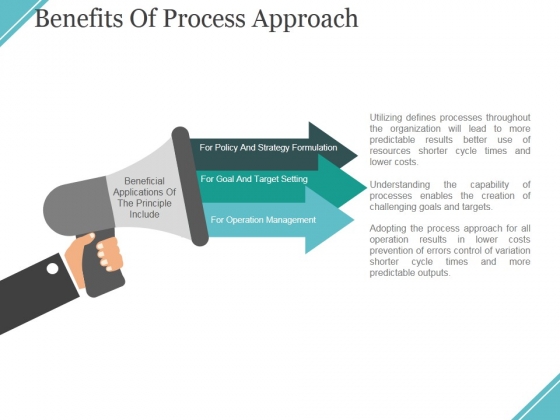 Benefits Of Process Approach

Beneficial Applications Of The Principle Include

For Policy And Strategy Formulation

For Goal And Target Setting

For Operation Management

Utilizing defines processes throughout the organization will lead to more predictable results better use of resources shorter cycle times and lower costs.

Understanding the capability of processes enables the creation of challenging goals and targets.

Adopting the process approach for all operation results in lower costs prevention of errors control of variation shorter cycle times and more predictable outputs.